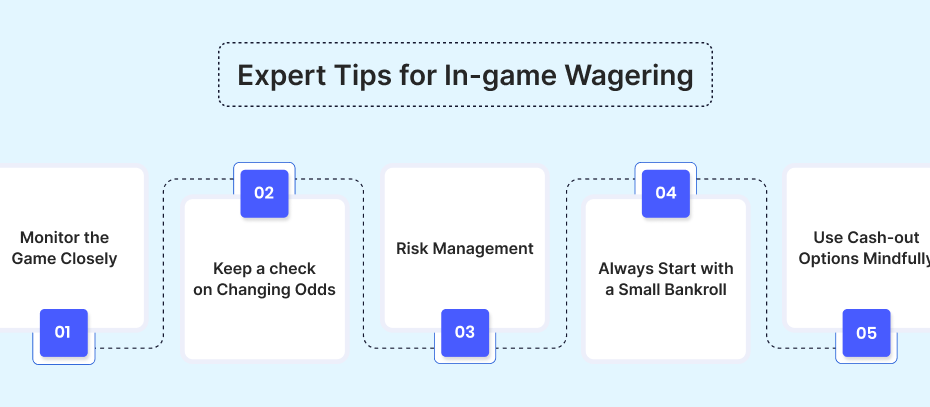 Expert Tips for In-game Wagering

Monitor the Game Closely

01

02

Keep a check on Changing Odds

Risk Management

03

04

Always Start with a Small Bankroll

Use Cash-out Options Mindfully

05